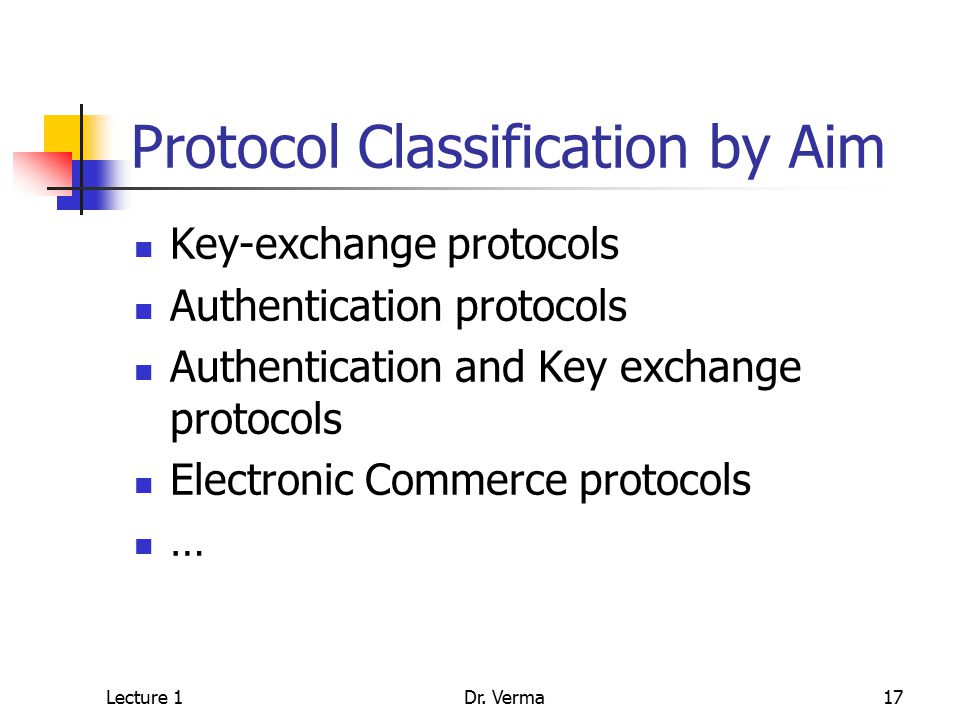 Protocol Classification by Aim

- Key-exchange protocols
- Authentication protocols
- Authentication and Key exchange protocols
- Electronic Commerce protocols
- ...

Lecture 1	Dr. Verma	17